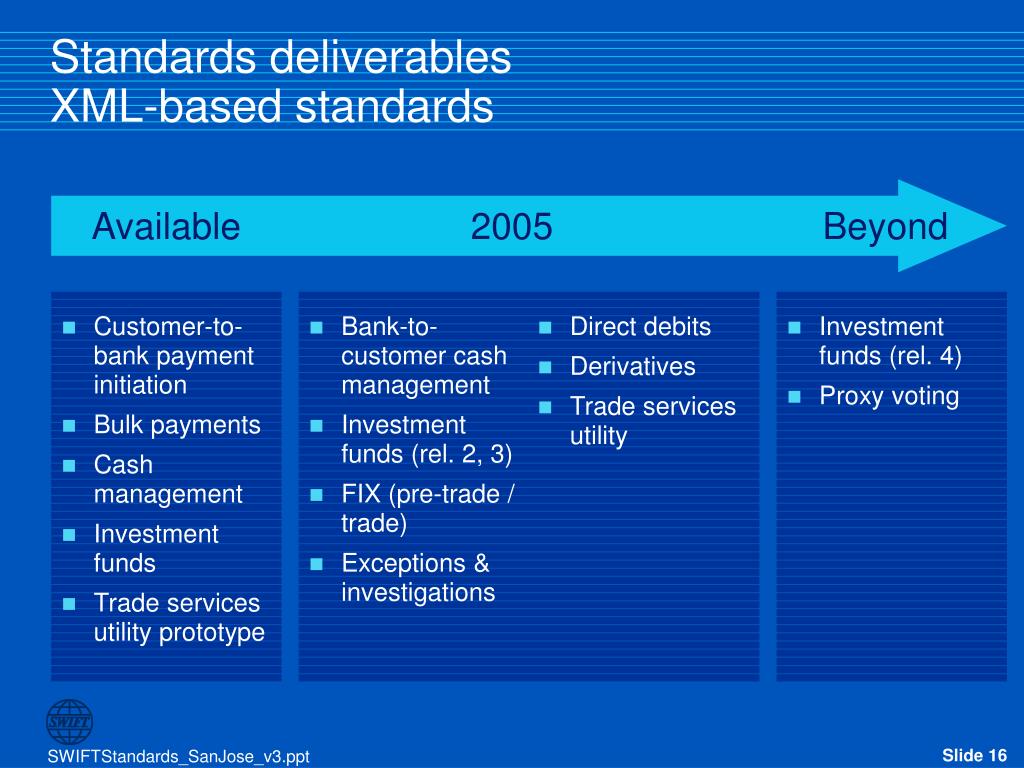 Standards deliverables
XML-based standards

Available 2005 Beyond

- Customer-to-bank payment initiation
- Bulk payments
- Cash management
- Investment funds
- Trade services utility prototype

- Bank-to-customer cash management
- Investment funds (rel. 2, 3)
- FIX (pre-trade / trade)
- Exceptions & investigations

- Direct debits
- Derivatives
- Trade services utility

- Investment funds (rel. 4)
- Proxy voting

SWIFT

SWIFTStandards_SanJose_v3.ppt

Slide 16